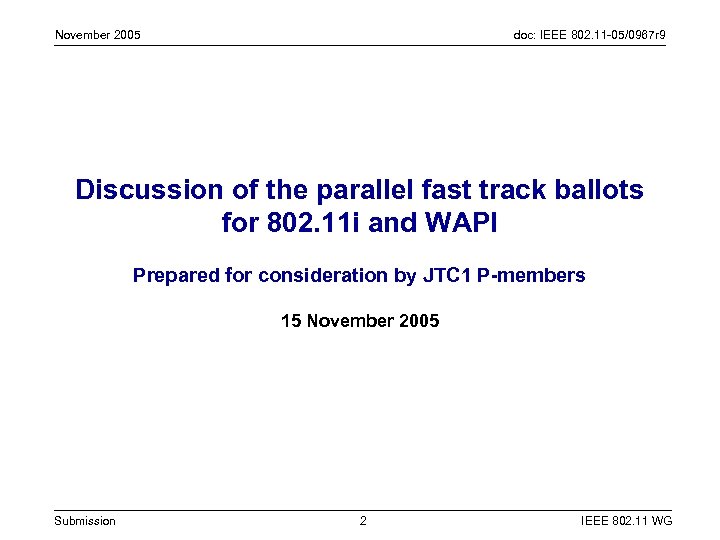 November 2005

doc: IEEE 802.11-05/0967r9

Discussion of the parallel fast track ballots for 802.11i and WAPI

Prepared for consideration by JTC1 P-members

15 November 2005

Submission

2

IEEE 802.11 WG